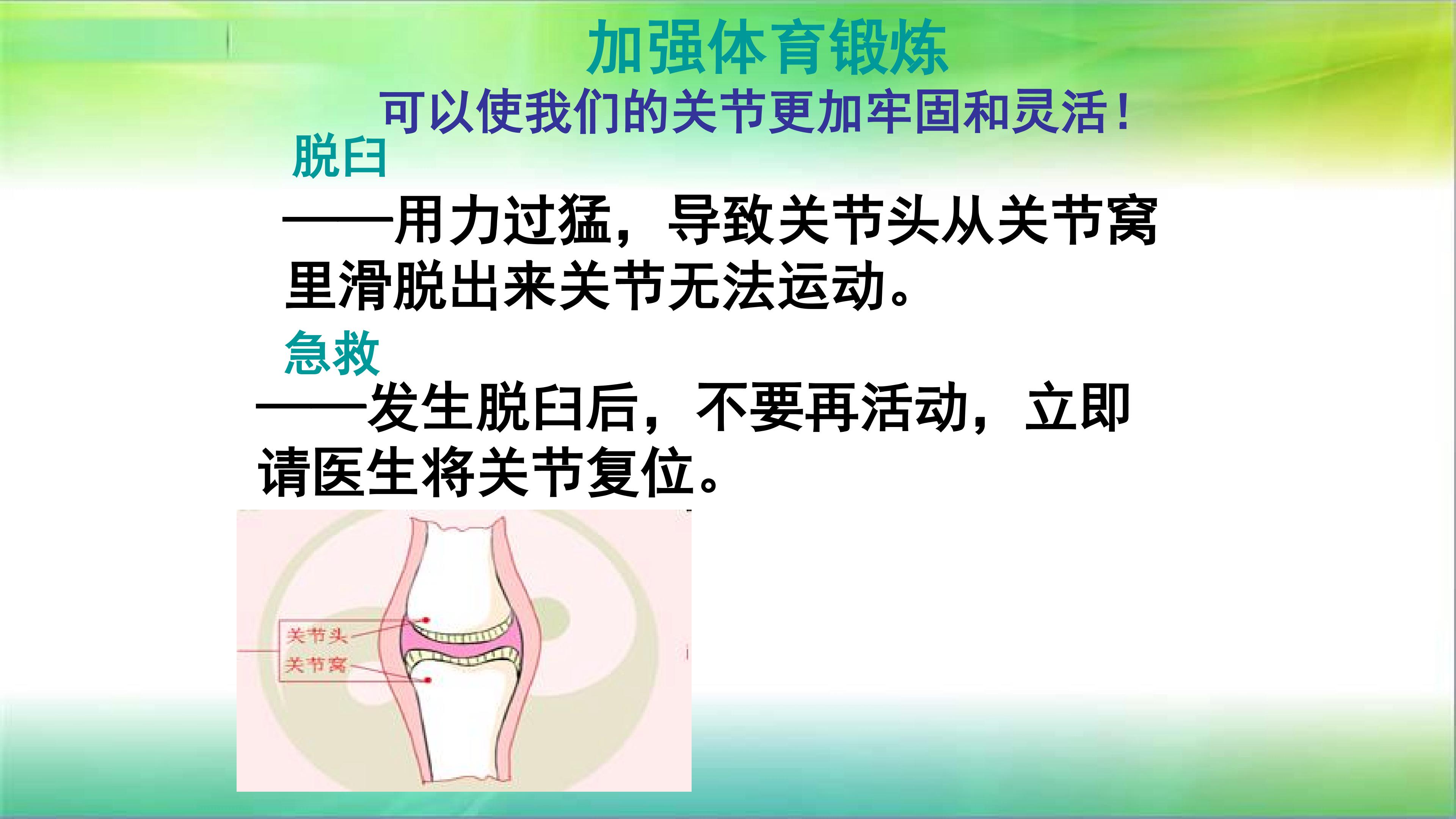 加强体育锻炼

可以使我们的关节更加牢固和灵活！

脱臼

——用力过猛，导致关节头从关节窝里滑脱出来关节无法运动。

急救

——发生脱臼后，不要再活动，立即请医生将关节复位。

关节头

关节窝